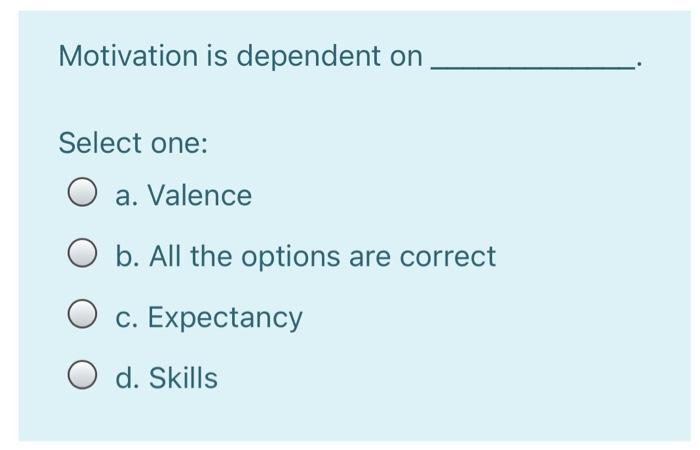 Motivation is dependent on ____________.

Select one:

a. Valence

b. All the options are correct

c. Expectancy

d. Skills